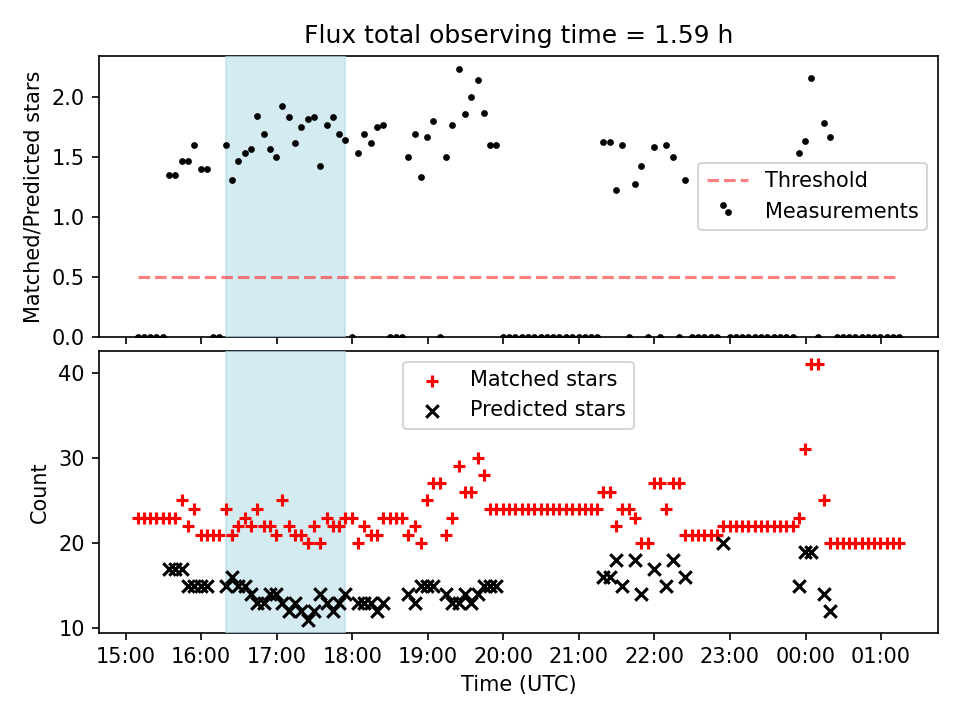 Flux total observing time = 1.59 h

Matched/Predicted stars

2.0
1.5
1.0
0.5
0.0

Threshold
Measurements

Count

40
30
20
10

Matched stars
Predicted stars

15:00 16:00 17:00 18:00 19:00 20:00 21:00 22:00 23:00 00:00 01:00

Time (UTC)